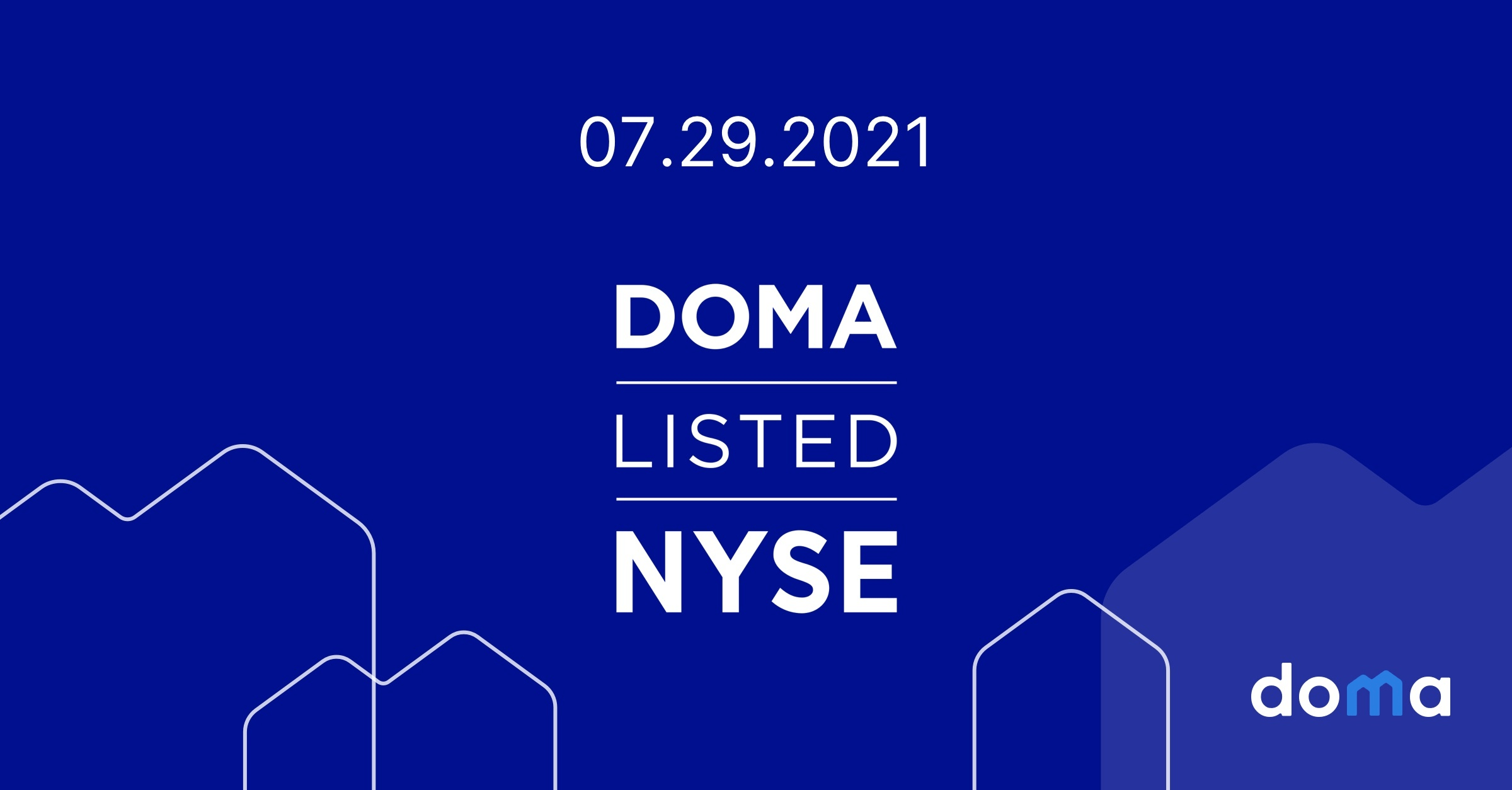 07.29.2021

DOMA

LISTED

NYSE

doma